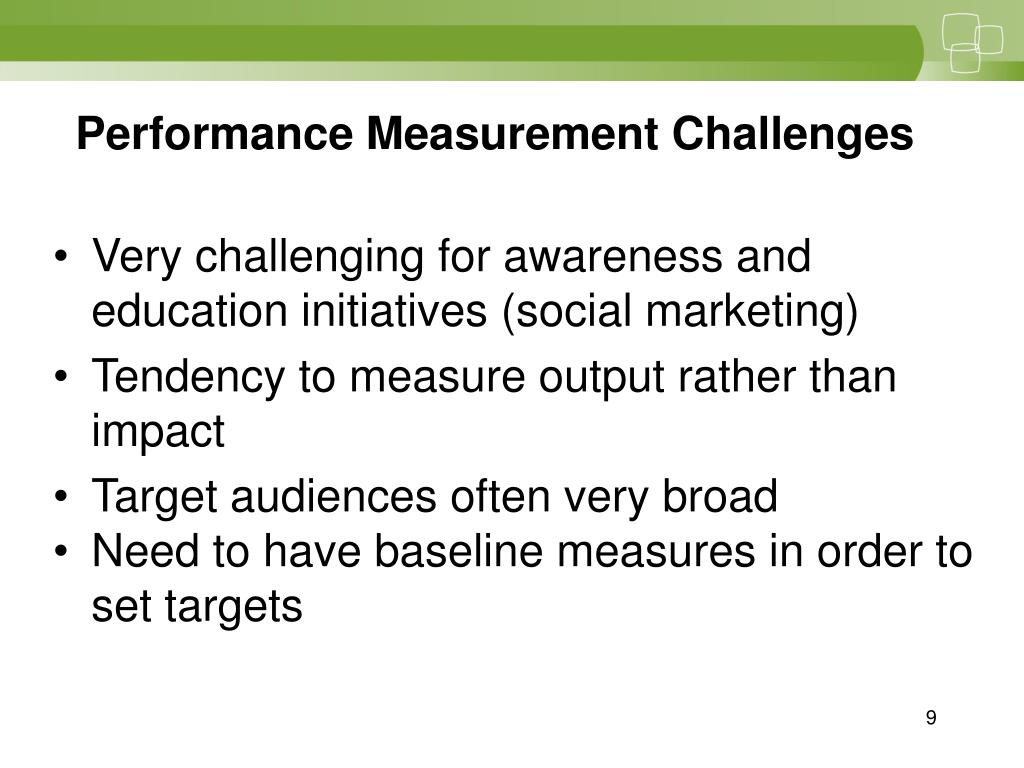 Performance Measurement Challenges

• Very challenging for awareness and education initiatives (social marketing)
• Tendency to measure output rather than impact
• Target audiences often very broad
• Need to have baseline measures in order to set targets

9